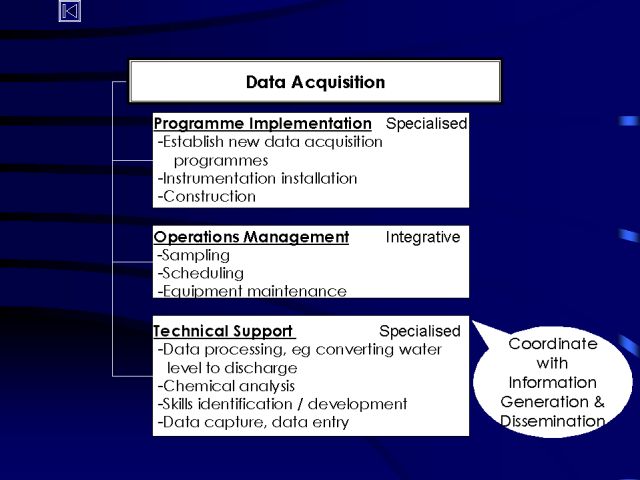 Data Acquisition

Programme Implementation Specialised
-Establish new data acquisition programmes
-Instrumentation installation
-Construction

Operations Management Integrative
-Sampling
-Scheduling
-Equipment maintenance

Technical Support Specialised
-Data processing, eg converting water level to discharge
-Chemical analysis
-Skills identification / development
-Data capture, data entry

Coordinate with Information Generation & Dissemination